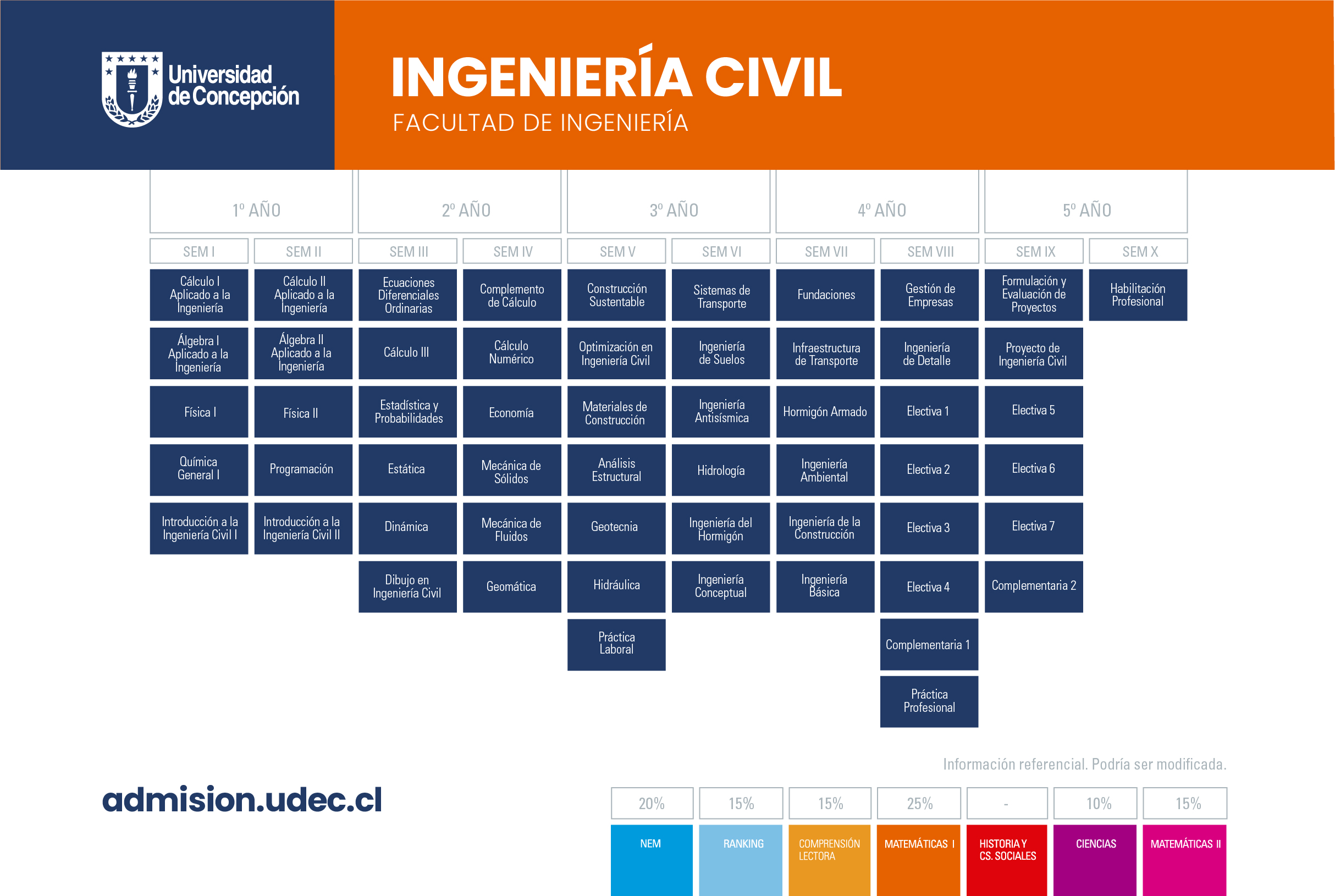 Universidad de Concepción

INGENIERÍA CIVIL
FACULTAD DE INGENIERÍA

| 1º AÑO | | 2º AÑO | | 3º AÑO | | 4º AÑO | | 5º AÑO | |
|---|---|---|---|---|---|---|---|---|---|
| SEM I | SEM II | SEM III | SEM IV | SEM V | SEM VI | SEM VII | SEM VIII | SEM IX | SEM X |
| Cálculo I Aplicado a la Ingeniería | Cálculo II Aplicado a la Ingeniería | Ecuaciones Diferenciales Ordinarias | Complemento de Cálculo | Construcción Sustentable | Sistemas de Transporte | Fundaciones | Gestión de Empresas | Formulación y Evaluación de Proyectos | Habilitación Profesional |
| Álgebra I Aplicado a la Ingeniería | Álgebra II Aplicado a la Ingeniería | Cálculo III | Cálculo Numérico | Optimización en Ingeniería Civil | Ingeniería de Suelos | Infraestructura de Transporte | Ingeniería de Detalle | Proyecto de Ingeniería Civil | |
| Física I | Física II | Estadística y Probabilidades | Economía | Materiales de Construcción | Ingeniería Antisísmica | Hormigón Armado | Electiva 1 | Electiva 5 | |
| Química General I | Programación | Estática | Mecánica de Sólidos | Análisis Estructural | Hidrología | Ingeniería Ambiental | Electiva 2 | Electiva 6 | |
| Introducción a la Ingeniería Civil I | Introducción a la Ingeniería Civil II | Dinámica | Mecánica de Fluidos | Geotecnia | Ingeniería del Hormigón | Ingeniería de la Construcción | Electiva 3 | Electiva 7 | |
| | | Dibujo en Ingeniería Civil | Geomática | Hidráulica | Ingeniería Conceptual | Ingeniería Básica | Electiva 4 | Complementaria 2 | |
| | | | | Práctica Laboral | | | Complementaria 1 | | |
| | | | | | | | Práctica Profesional | | |

Información referencial. Podría ser modificada.

admision.udec.cl

| 20% | 15% | 15% | 25% | - | 10% | 15% |
|---|---|---|---|---|---|---|
| NEM | RANKING | COMPRENSIÓN LECTORA | MATEMÁTICAS I | HISTORIA Y CS. SOCIALES | CIENCIAS | MATEMÁTICAS II |